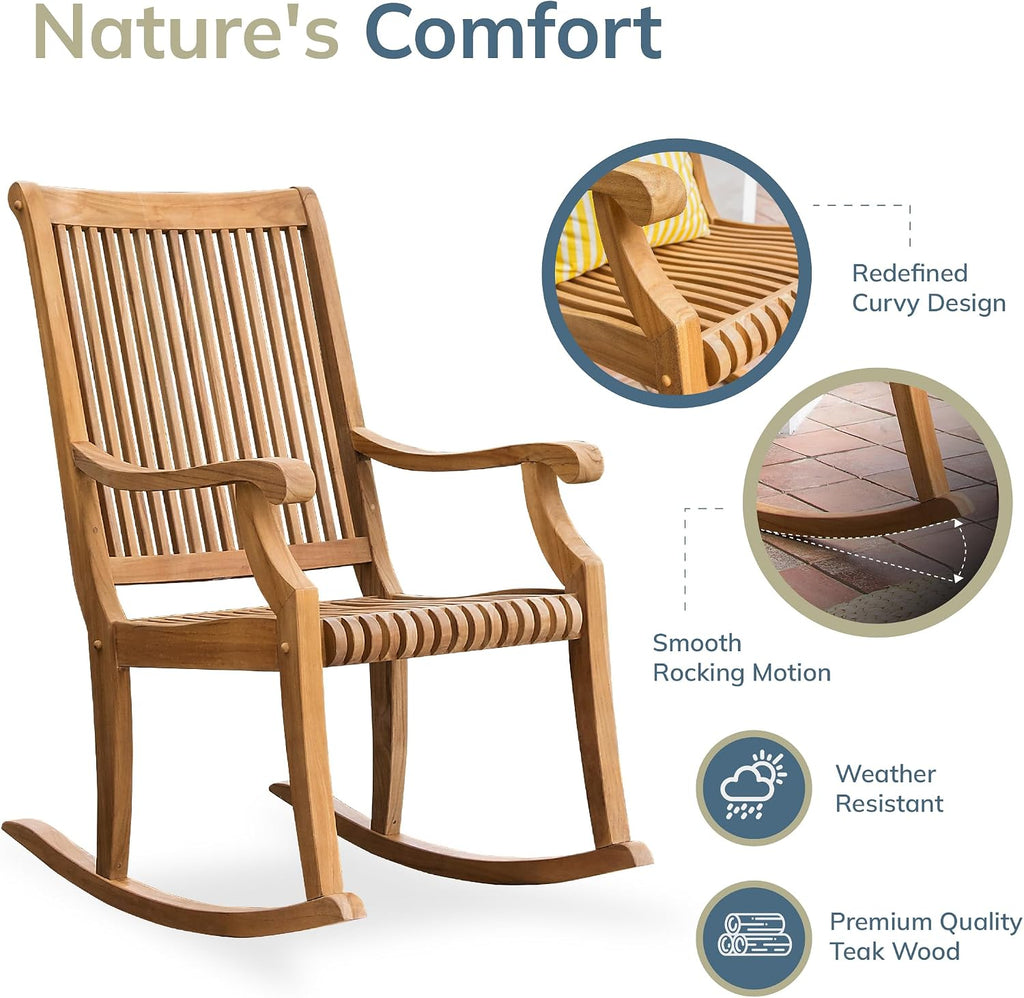 Nature's Comfort

Redefined Curvy Design

Smooth Rocking Motion

Weather Resistant

Premium Quality Teak Wood